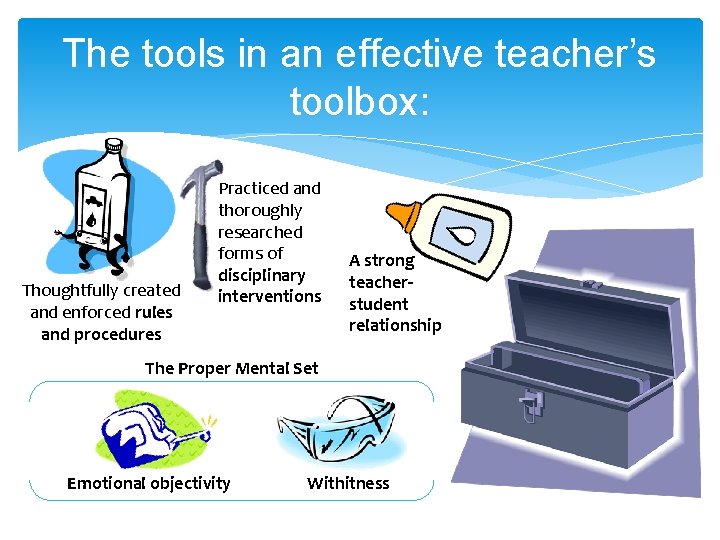 The tools in an effective teacher's toolbox:

Thoughtfully created and enforced rules and procedures

Practiced and thoroughly researched forms of disciplinary interventions

A strong teacher-student relationship

The Proper Mental Set

Emotional objectivity

Withitness